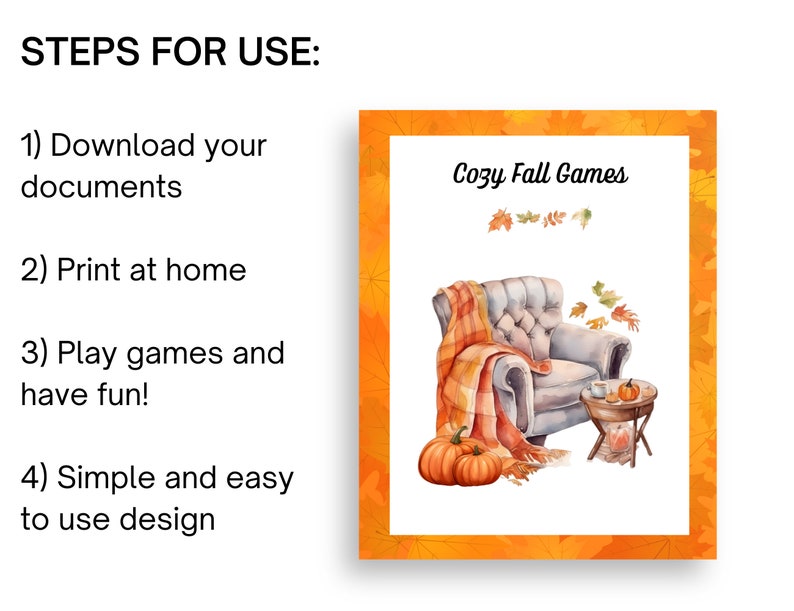 STEPS FOR USE:

1) Download your documents

2) Print at home

3) Play games and have fun!

4) Simple and easy to use design

Cozy Fall Games